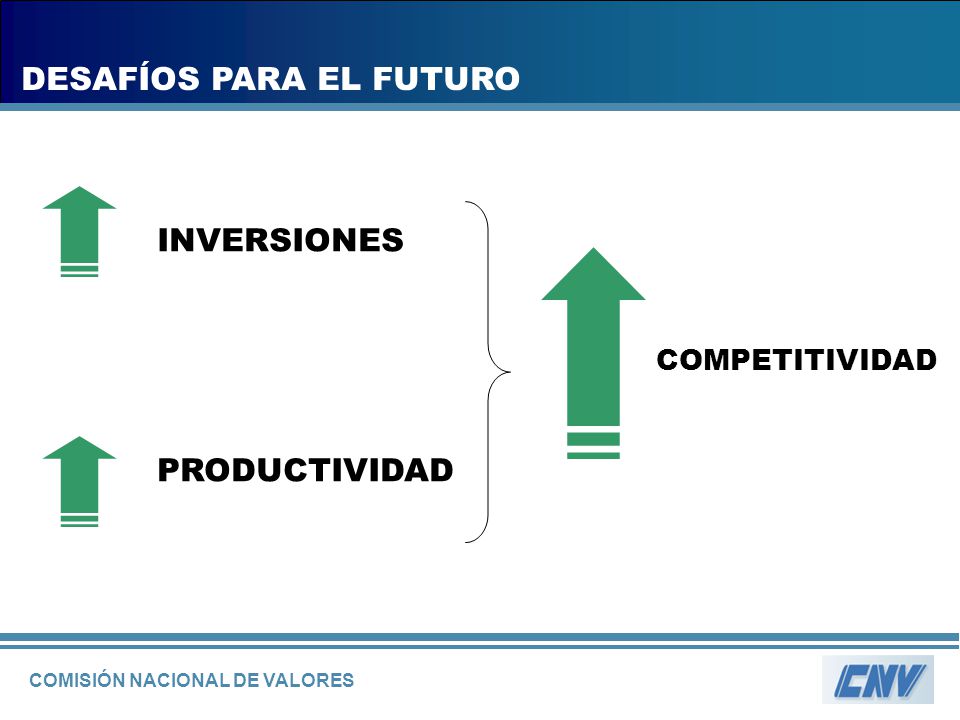 DESAFÍOS PARA EL FUTURO

INVERSIONES

PRODUCTIVIDAD

COMPETITIVIDAD

COMISIÓN NACIONAL DE VALORES

CNV